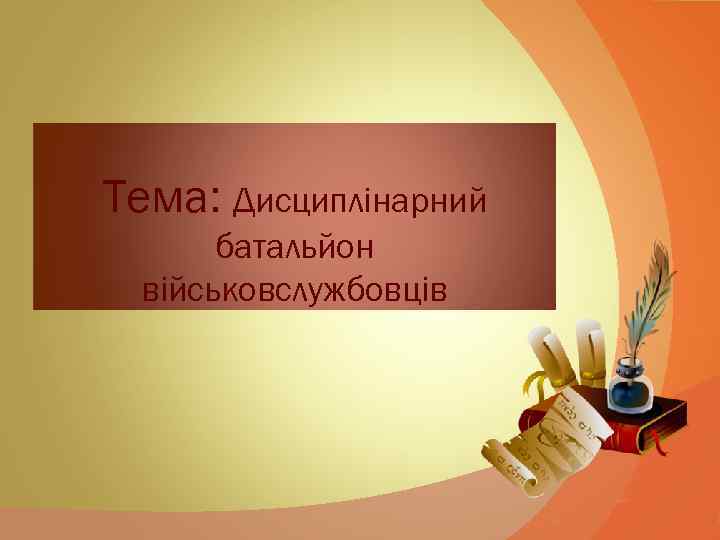 Тема: Дисциплінарний батальйон військовслужбовців